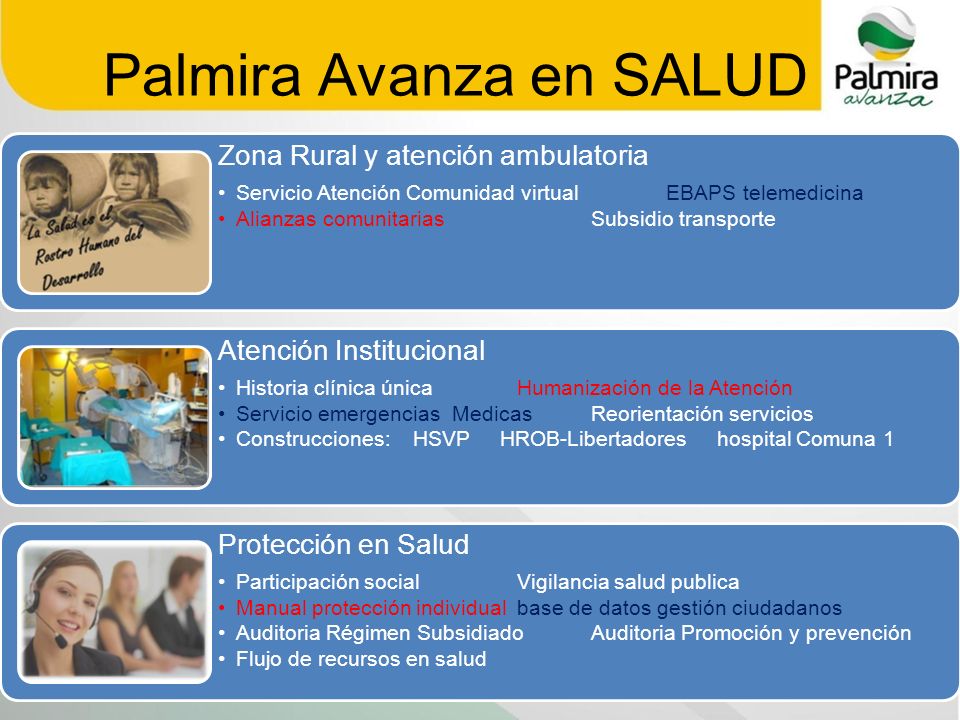 Palmira Avanza en SALUD

Palmira avanza

La Salud es el Rostro Humano del Desarrollo

Zona Rural y atención ambulatoria
• Servicio Atención Comunidad virtual EBAPS telemedicina
• Alianzas comunitarias Subsidio transporte

Atención Institucional
• Historia clínica única Humanización de la Atención
• Servicio emergencias Medicas Reorientación servicios
• Construcciones: HSVP HROB-Libertadores hospital Comuna 1

Protección en Salud
• Participación social Vigilancia salud publica
• Manual protección individual base de datos gestión ciudadanos
• Auditoria Régimen Subsidiado Auditoria Promoción y prevención
• Flujo de recursos en salud